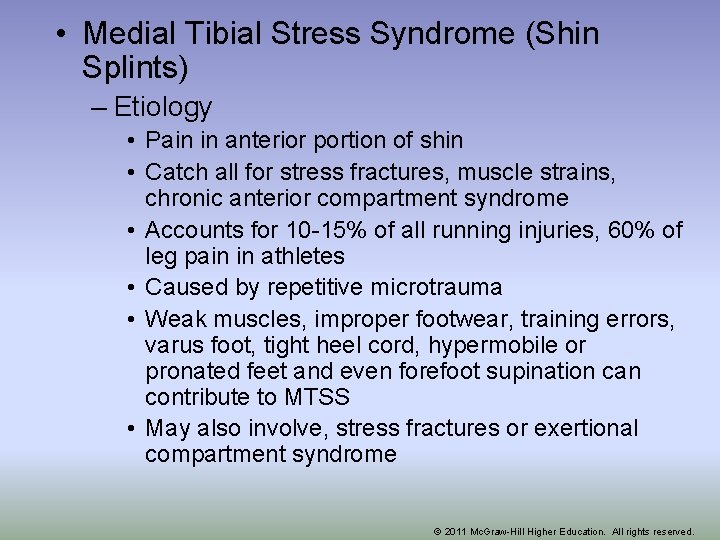 • Medial Tibial Stress Syndrome (Shin Splints)

– Etiology

• Pain in anterior portion of shin

• Catch all for stress fractures, muscle strains, chronic anterior compartment syndrome

• Accounts for 10-15% of all running injuries, 60% of leg pain in athletes

• Caused by repetitive microtrauma

• Weak muscles, improper footwear, training errors, varus foot, tight heel cord, hypermobile or pronated feet and even forefoot supination can contribute to MTSS

• May also involve, stress fractures or exertional compartment syndrome

© 2011 McGraw-Hill Higher Education. All rights reserved.